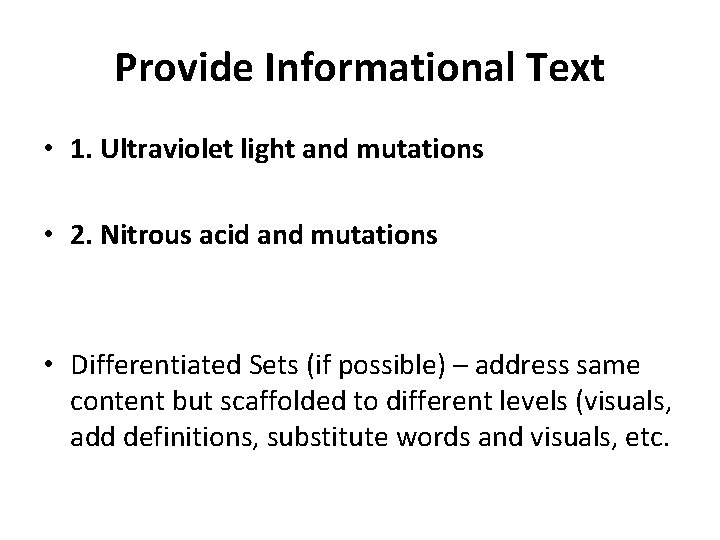 Provide Informational Text

• 1. Ultraviolet light and mutations

• 2. Nitrous acid and mutations

• Differentiated Sets (if possible) – address same content but scaffolded to different levels (visuals, add definitions, substitute words and visuals, etc.